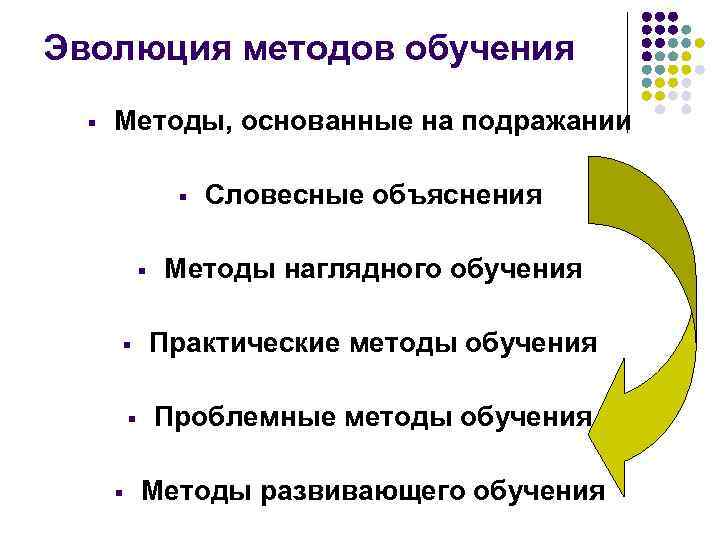 Эволюция методов обучения

▪ Методы, основанные на подражании

▪ Словесные объяснения

▪ Методы наглядного обучения

▪ Практические методы обучения

▪ Проблемные методы обучения

▪ Методы развивающего обучения